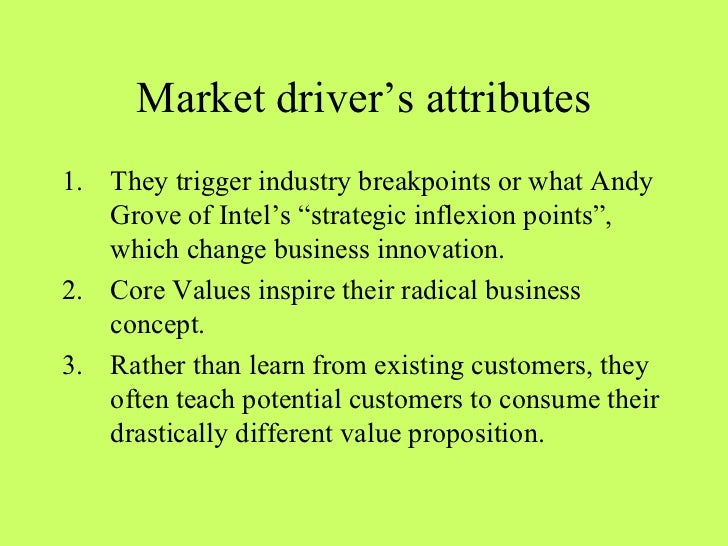 Market driver’s attributes

1. They trigger industry breakpoints or what Andy Grove of Intel’s “strategic inflexion points”, which change business innovation.
2. Core Values inspire their radical business concept.
3. Rather than learn from existing customers, they often teach potential customers to consume their drastically different value proposition.